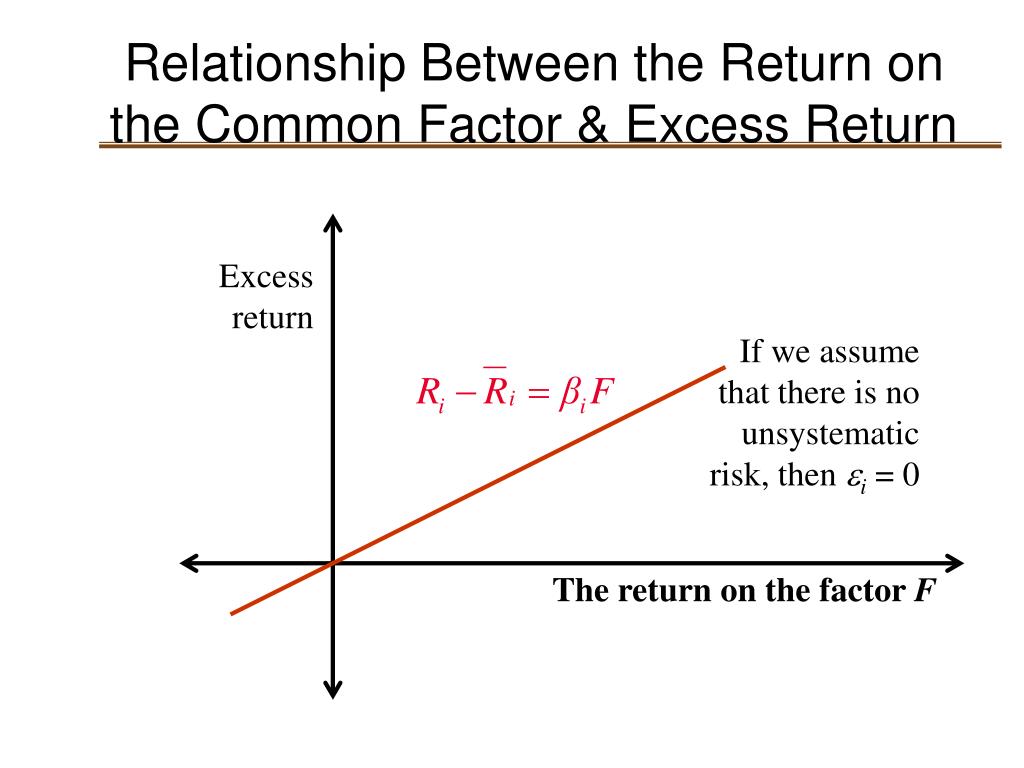 Relationship Between the Return on the Common Factor & Excess Return

Excess return

$R_i - \overline{R}_i = \beta_i F$

If we assume that there is no unsystematic risk, then $\varepsilon_i = 0$

The return on the factor $F$